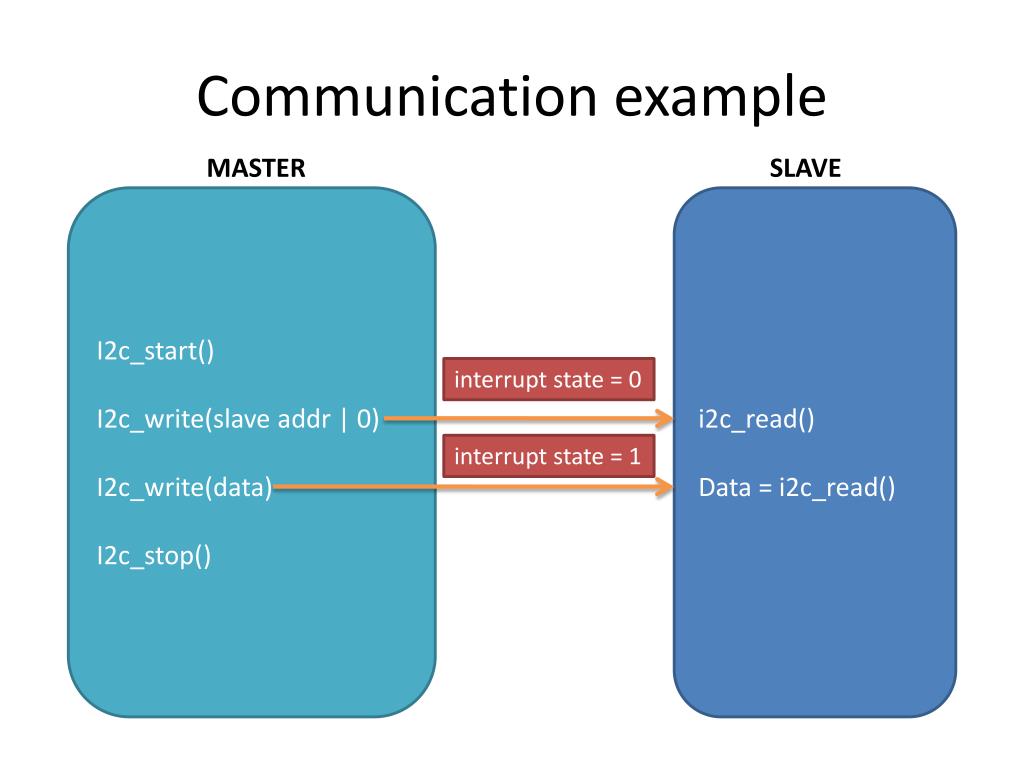 Communication example

MASTER

I2c_start()

I2c_write(slave addr | 0)

I2c_write(data)

I2c_stop()

interrupt state = 0

interrupt state = 1

SLAVE

i2c_read()

Data = i2c_read()